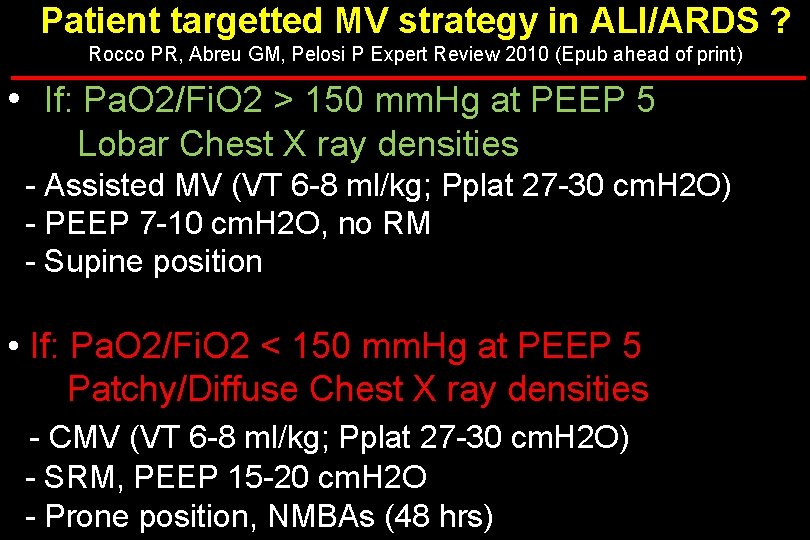 Patient targetted MV strategy in ALI/ARDS ?
Rocco PR, Abreu GM, Pelosi P Expert Review 2010 (Epub ahead of print)

• If: PaO2/FiO2 > 150 mmHg at PEEP 5
Lobar Chest X ray densities
- Assisted MV (VT 6-8 ml/kg; Pplat 27-30 cmH2O)
- PEEP 7-10 cmH2O, no RM
- Supine position

• If: PaO2/FiO2 < 150 mmHg at PEEP 5
Patchy/Diffuse Chest X ray densities
- CMV (VT 6-8 ml/kg; Pplat 27-30 cmH2O)
- SRM, PEEP 15-20 cmH2O
- Prone position, NMBAs (48 hrs)